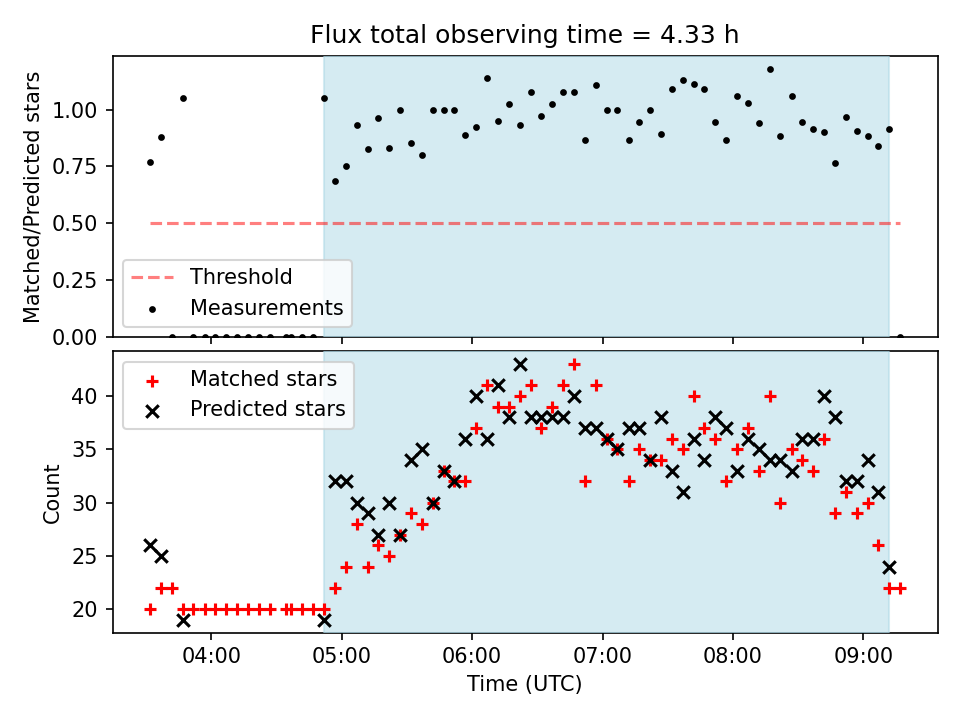 Flux total observing time = 4.33 h

Matched/Predicted stars

1.00
0.75
0.50
0.25
0.00

Threshold
Measurements

Matched stars
Predicted stars

Count

40
35
30
25
20

04:00
05:00
06:00
07:00
08:00
09:00

Time (UTC)